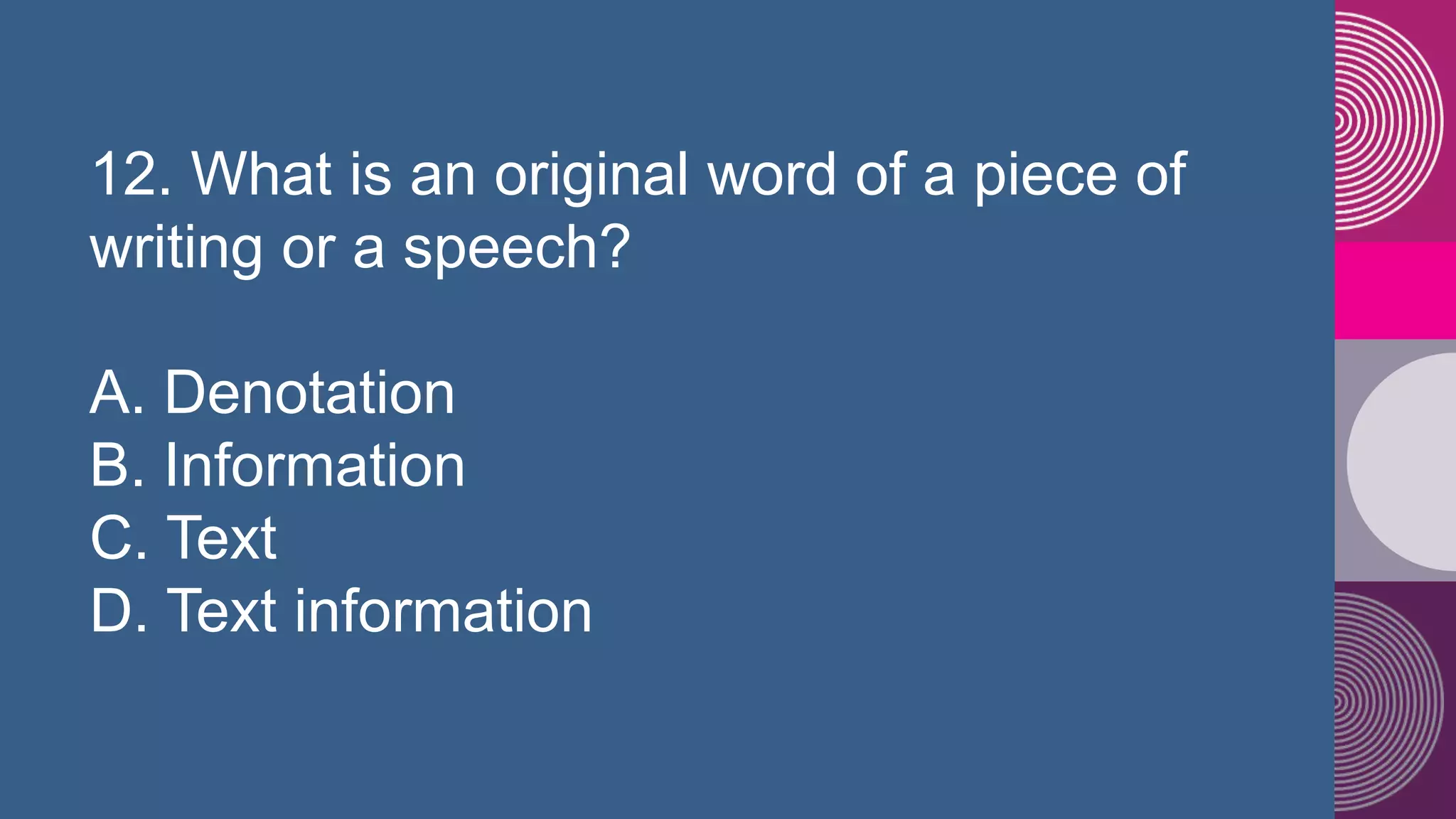 12. What is an original word of a piece of writing or a speech?

A. Denotation
B. Information
C. Text
D. Text information